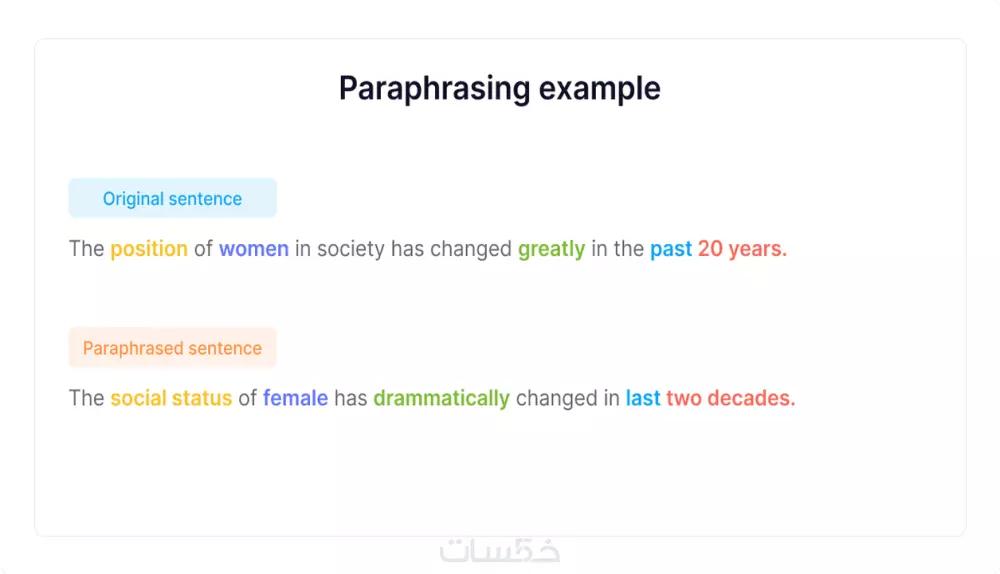 Paraphrasing example

Original sentence

The position of women in society has changed greatly in the past 20 years.

Paraphrased sentence

The social status of female has drammatically changed in last two decades.

خمسات